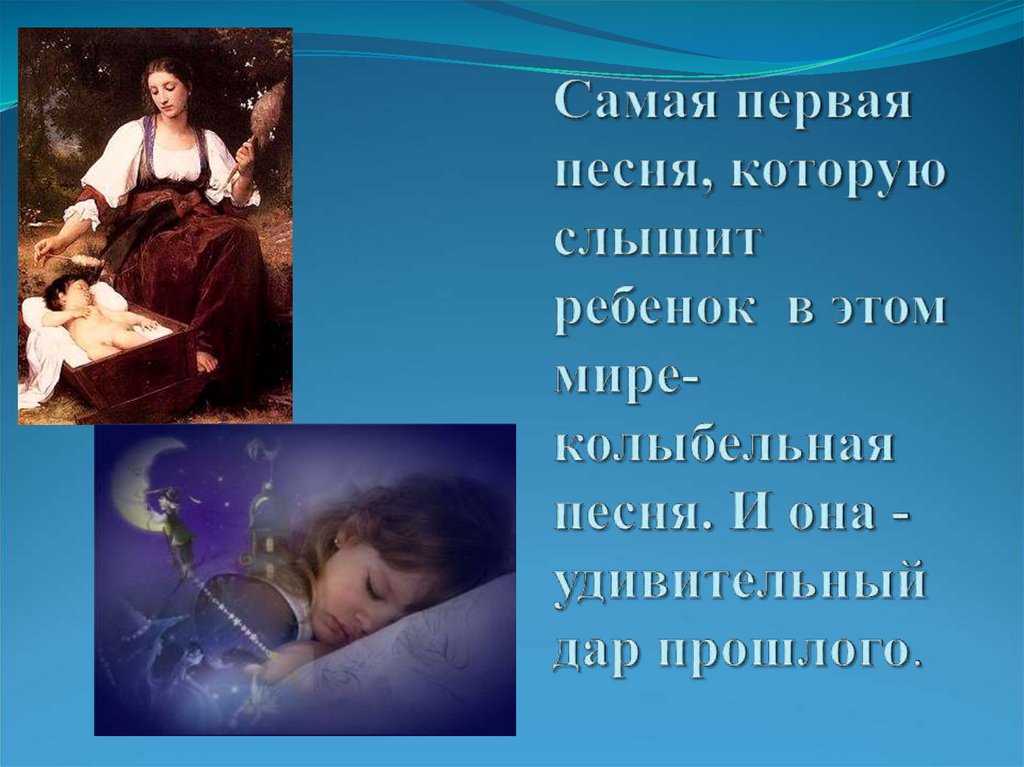 Самая первая песня, которую слышит ребенок  в этом мире- колыбельная песня. И она - удивительный дар прошлого.